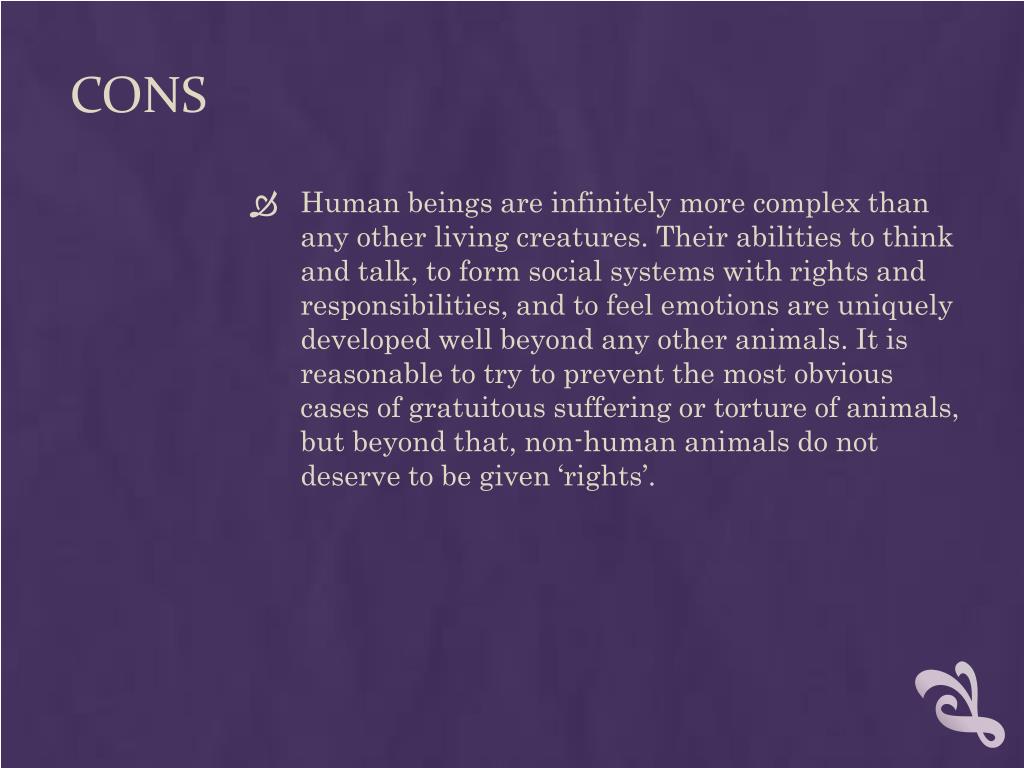 CONS

Human beings are infinitely more complex than any other living creatures. Their abilities to think and talk, to form social systems with rights and responsibilities, and to feel emotions are uniquely developed well beyond any other animals. It is reasonable to try to prevent the most obvious cases of gratuitous suffering or torture of animals, but beyond that, non-human animals do not deserve to be given ‘rights’.